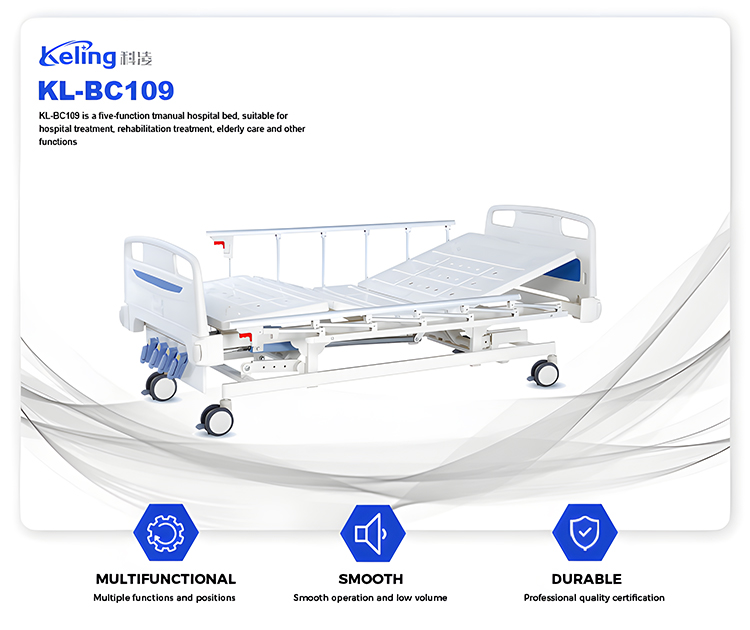 Keling 科凌

KL-BC109

KL-BC109 is a five-function tmanual hospital bed, suitable for hospital treatment, rehabilitation treatment, elderly care and other functions

MULTIFUNCTIONAL
Multiple functions and positions

SMOOTH
Smooth operation and low volume

DURABLE
Professional quality certification